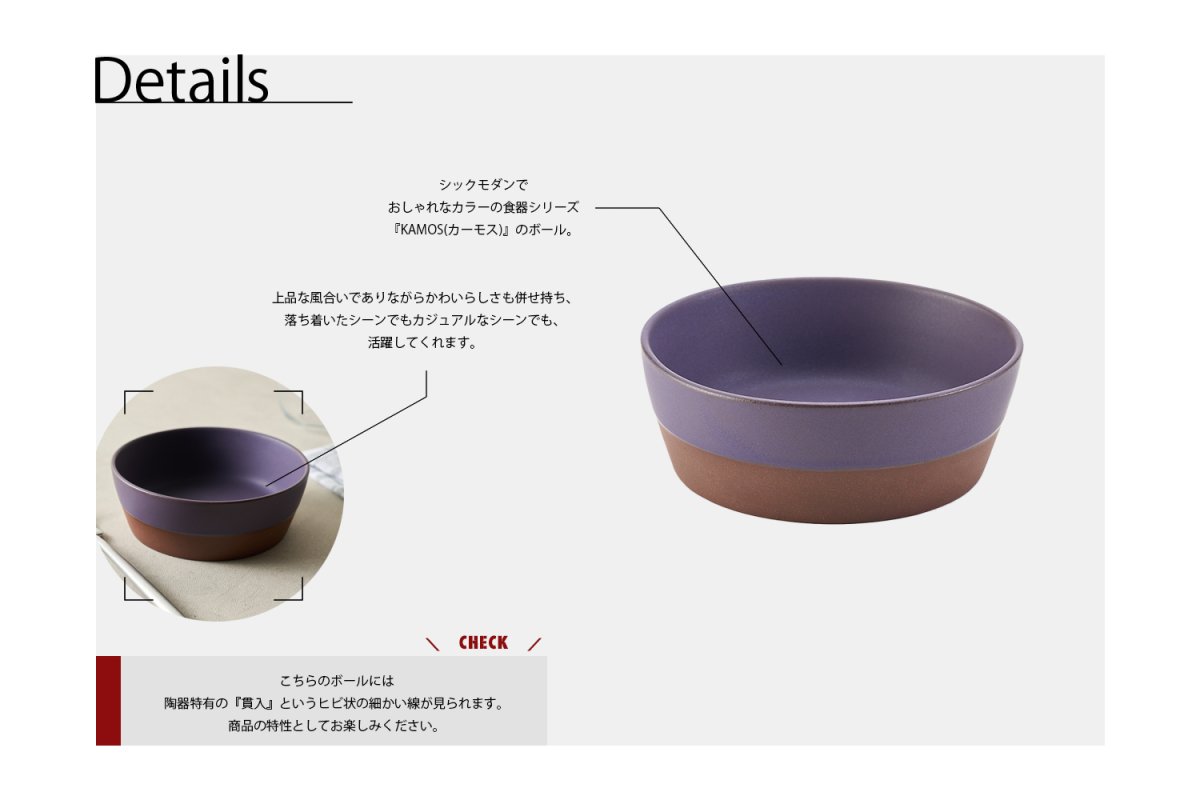 Details

シックモダンで
おしゃれなカラーの食器シリーズ
『KAMOS(カーモス)』のボール。

上品な風合いでありながらかわいらしさも併せ持ち、
落ち着いたシーンでもカジュアルなシーンでも、
活躍してくれます。

CHECK

こちらのボールには
陶器特有の『貫入』というヒビ状の細かい線が見られます。
商品の特性としてお楽しみください。